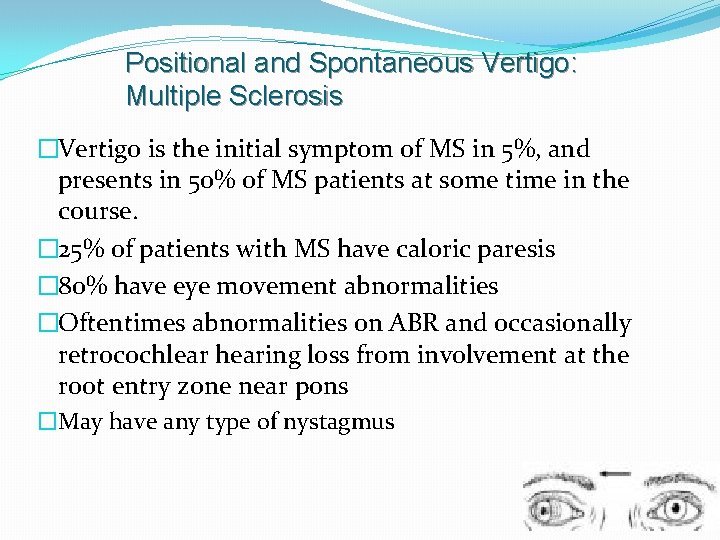 Positional and Spontaneous Vertigo: Multiple Sclerosis

□Vertigo is the initial symptom of MS in 5%, and presents in 50% of MS patients at some time in the course.

□25% of patients with MS have caloric paresis

□80% have eye movement abnormalities

□Oftentimes abnormalities on ABR and occasionally retrocochlear hearing loss from involvement at the root entry zone near pons

□May have any type of nystagmus